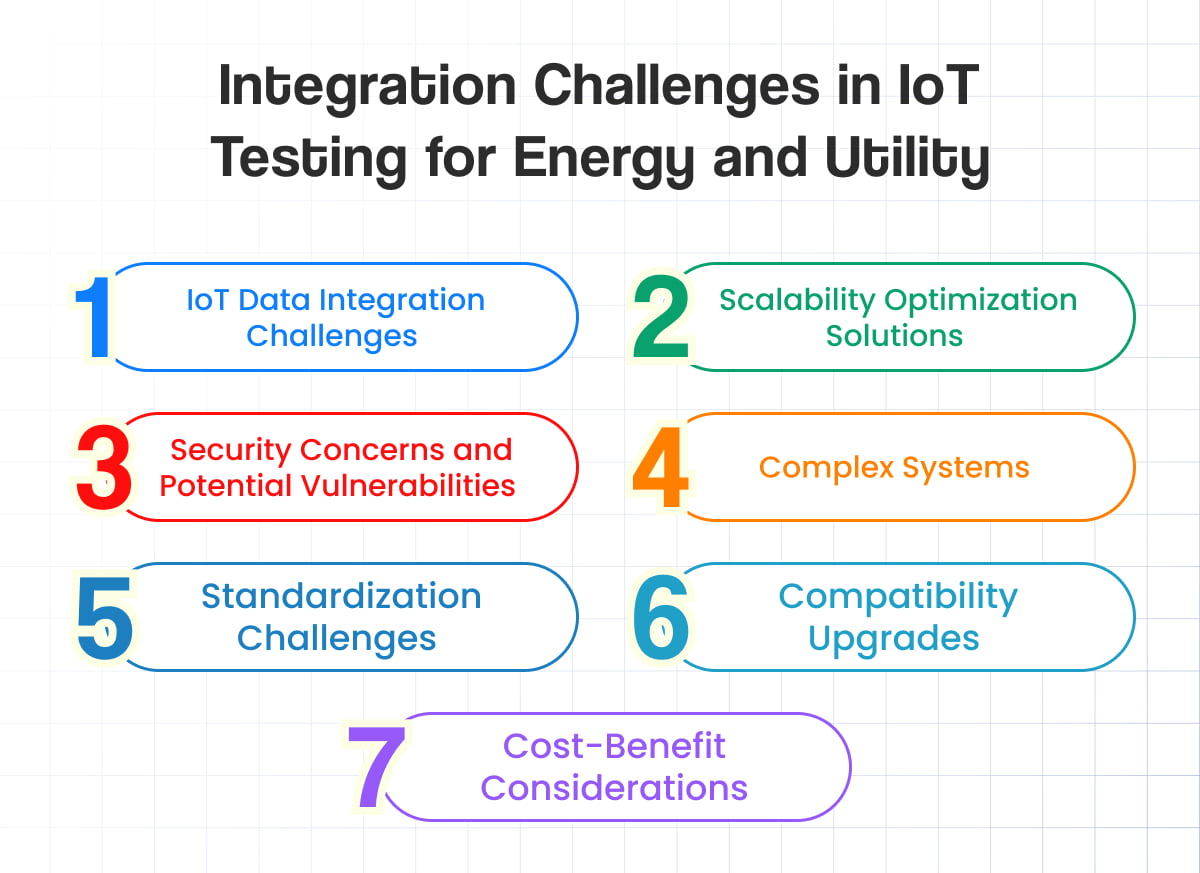 Integration Challenges in IoT Testing for Energy and Utility

1 IoT Data Integration Challenges

2 Scalability Optimization Solutions

3 Security Concerns and Potential Vulnerabilities

4 Complex Systems

5 Standardization Challenges

6 Compatibility Upgrades

7 Cost-Benefit Considerations